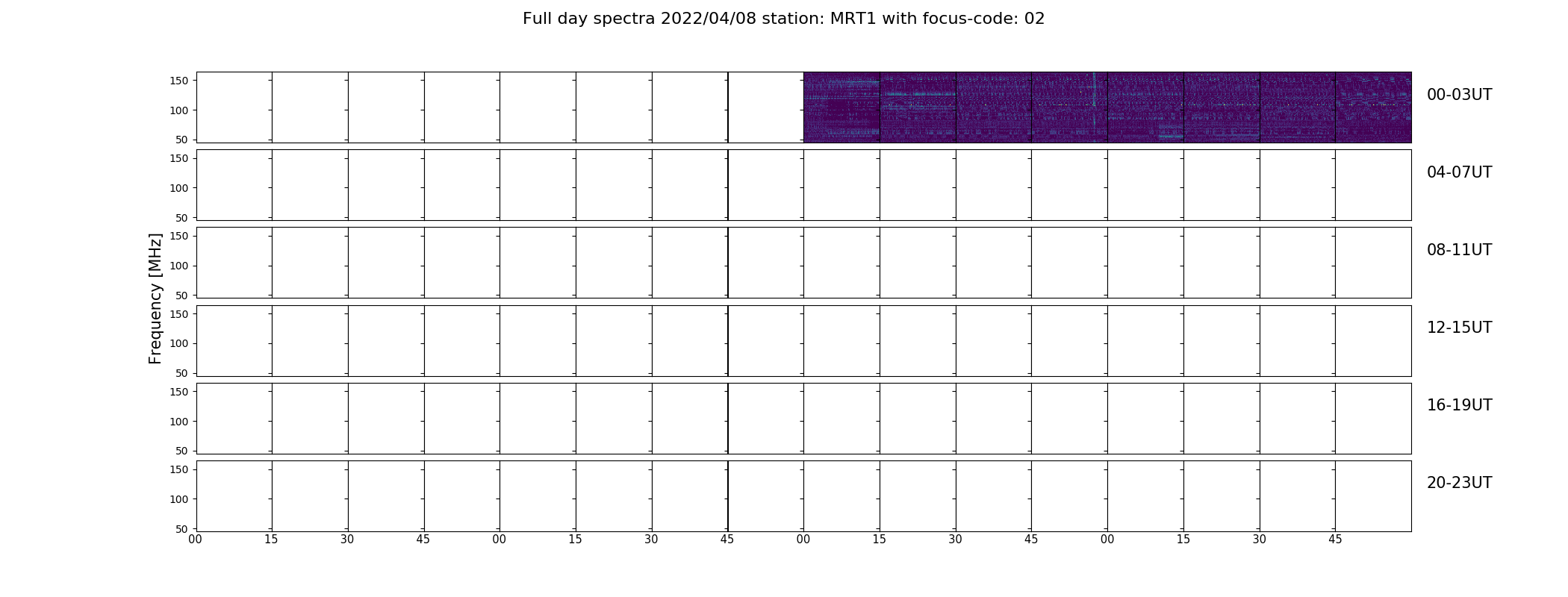 Full day spectra 2022/04/08 station: MRT1 with focus-code: 02

Frequency [MHz]

150
100
50
00-03UT

150
100
50
04-07UT

150
100
50
08-11UT

150
100
50
12-15UT

150
100
50
16-19UT

150
100
50
20-23UT

00 15 30 45 00 15 30 45 00 15 30 45 00 15 30 45